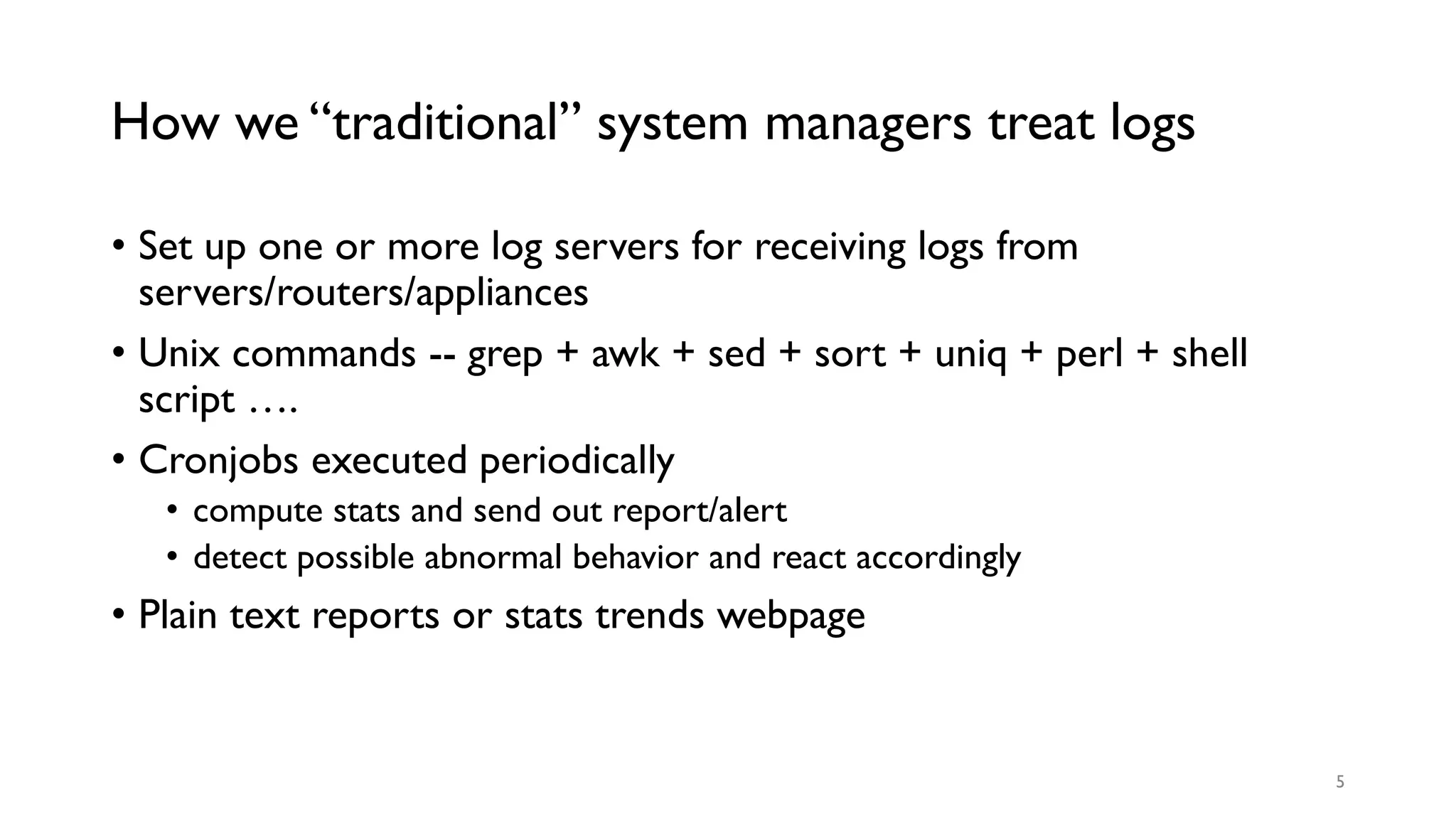 How we “traditional” system managers treat logs

• Set up one or more log servers for receiving logs from servers/routers/appliances
• Unix commands -- grep + awk + sed + sort + uniq + perl + shell script ….
• Cronjobs executed periodically
  • compute stats and send out report/alert
  • detect possible abnormal behavior and react accordingly
• Plain text reports or stats trends webpage

5